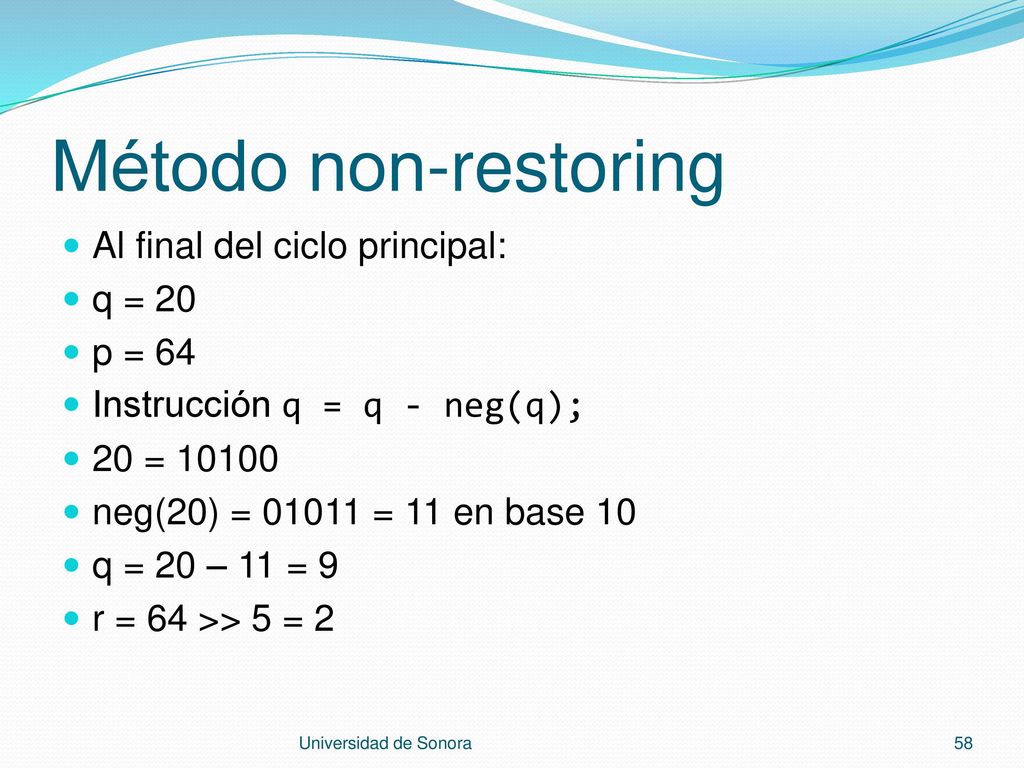 Método non-restoring

- Al final del ciclo principal:
- q = 20
- p = 64
- Instrucción q = q - neg(q);
- 20 = 10100
- neg(20) = 01011 = 11 en base 10
- q = 20 – 11 = 9
- r = 64 >> 5 = 2

Universidad de Sonora

58